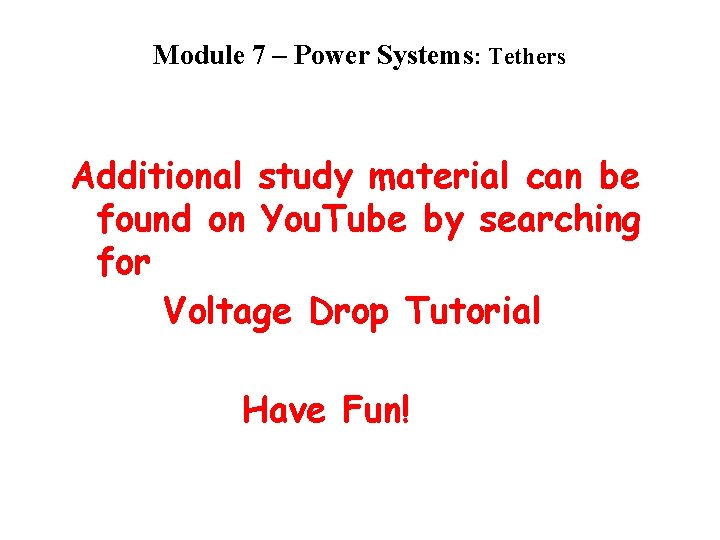 Module 7 – Power Systems: Tethers

Additional study material can be found on YouTube by searching for

Voltage Drop Tutorial

Have Fun!